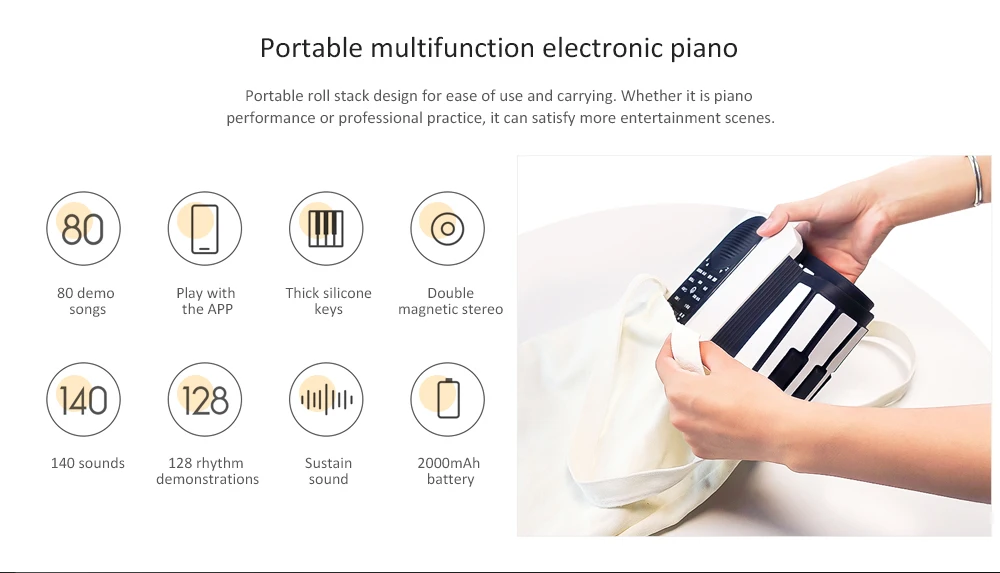 Portable multifunction electronic piano

Portable roll stack design for ease of use and carrying. Whether it is piano performance or professional practice, it can satisfy more entertainment scenes.

80

80 demo songs

Play with the APP

Thick silicone keys

Double magnetic stereo

140

140 sounds

128

128 rhythm demonstrations

Sustain sound

2000mAh battery